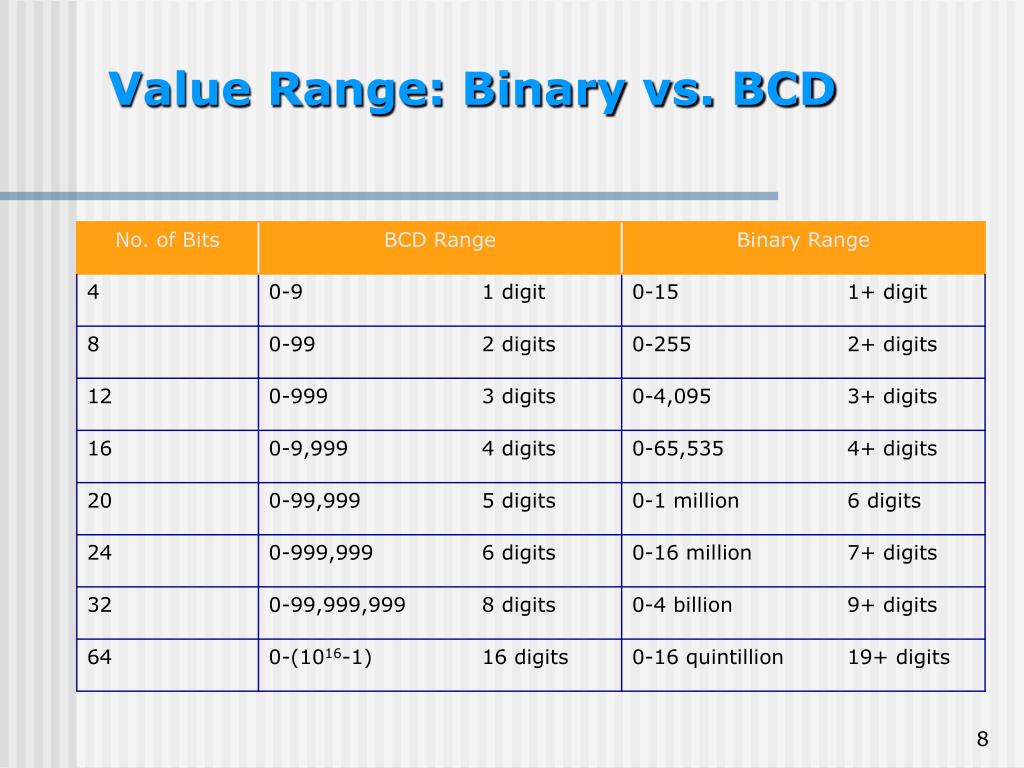 Value Range: Binary vs. BCD

| No. of Bits | BCD Range | | Binary Range | |
|---|---|---|---|---|
| 4 | 0-9 | 1 digit | 0-15 | 1+ digit |
| 8 | 0-99 | 2 digits | 0-255 | 2+ digits |
| 12 | 0-999 | 3 digits | 0-4,095 | 3+ digits |
| 16 | 0-9,999 | 4 digits | 0-65,535 | 4+ digits |
| 20 | 0-99,999 | 5 digits | 0-1 million | 6 digits |
| 24 | 0-999,999 | 6 digits | 0-16 million | 7+ digits |
| 32 | 0-99,999,999 | 8 digits | 0-4 billion | 9+ digits |
| 64 | 0-($10^{16}$-1) | 16 digits | 0-16 quintillion | 19+ digits |

8